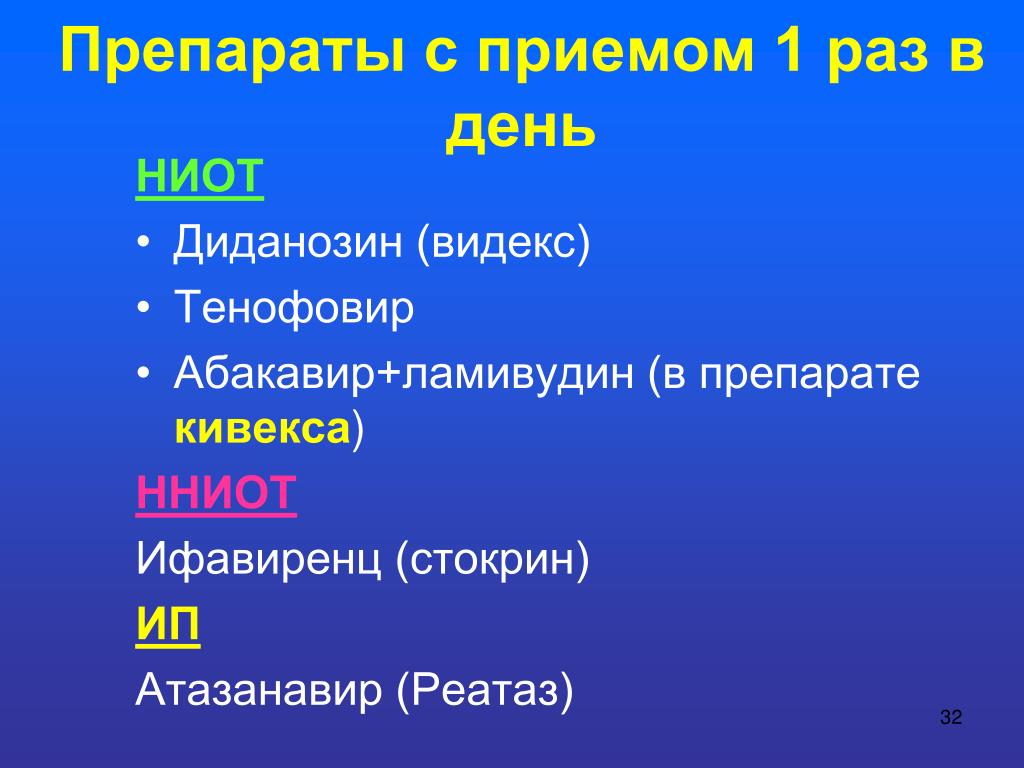 Препараты с приемом 1 раз в день

НИОТ

• Диданозин (видекс)
• Тенофовир
• Абакавир+ламивудин (в препарате кивекса)

ННИОТ

Ифавиренц (стокрин)

ИП

Атазанавир (Реатаз)

32